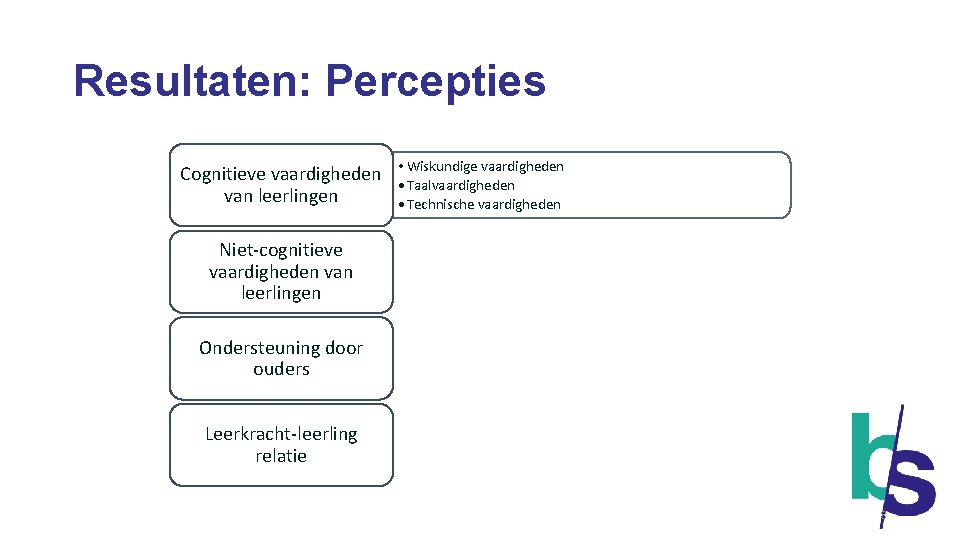 Resultaten: Percepties

Cognitieve vaardigheden van leerlingen

• Wiskundige vaardigheden
• Taalvaardigheden
• Technische vaardigheden

Niet-cognitieve vaardigheden van leerlingen

Ondersteuning door ouders

Leerkracht-leerling relatie

bs